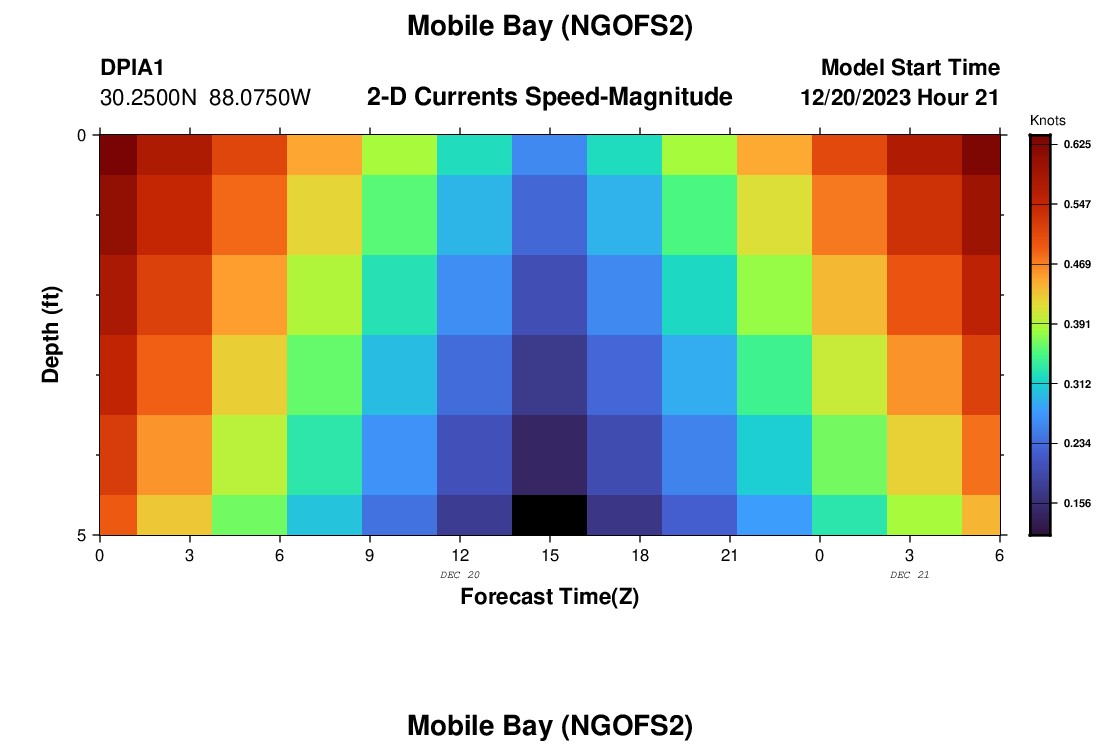 Mobile Bay (NGOFS2)

DPIA1
30.2500N 88.0750W

2-D Currents Speed-Magnitude

Model Start Time
12/20/2023 Hour 21

Knots
0.625
0.547
0.469
0.391
0.312
0.234
0.156

Depth (ft)
0
5

0 3 6 9 12 15 18 21 0 3 6
DEC 20
DEC 21
Forecast Time(Z)

Mobile Bay (NGOFS2)